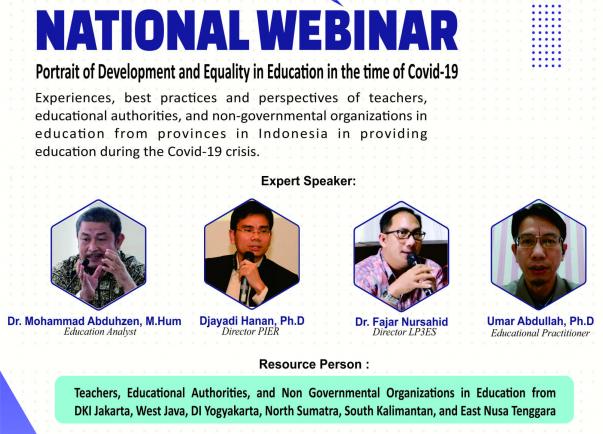 NATIONAL WEBINAR

Portrait of Development and Equality in Education in the time of Covid-19

Experiences, best practices and perspectives of teachers, educational authorities, and non-governmental organizations in education from provinces in Indonesia in providing education during the Covid-19 crisis.

Expert Speaker:

Dr. Mohammad Abduhzen, M.Hum
Education Analyst

Djayadi Hanan, Ph.D
Director PIER

Dr. Fajar Nursahid
Director LP3ES

Umar Abdullah, Ph.D
Educational Practitioner

Resource Person :

Teachers, Educational Authorities, and Non Governmental Organizations in Education from DKI Jakarta, West Java, DI Yogyakarta, North Sumatra, South Kalimantan, and East Nusa Tenggara